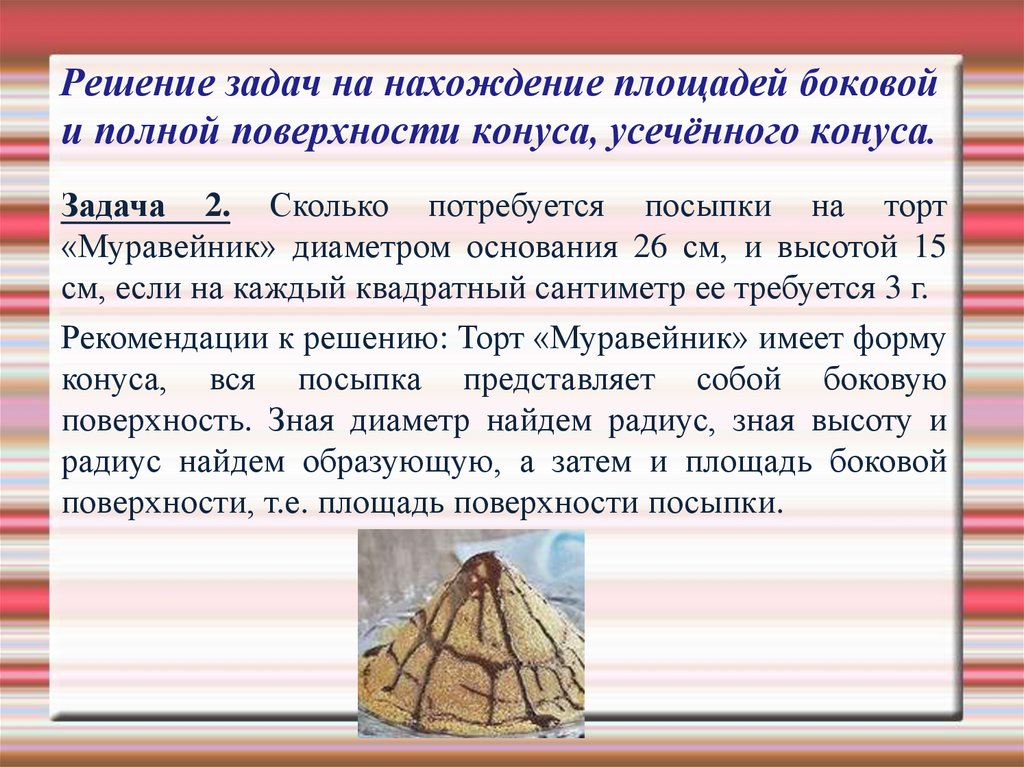 Решение задач на нахождение площадей боковой и полной поверхности конуса, усечённого конуса.

Задача 2. Сколько потребуется посыпки на торт «Муравейник» диаметром основания 26 см, и высотой 15 см, если на каждый квадратный сантиметр ее требуется 3 г.

Рекомендации к решению: Торт «Муравейник» имеет форму конуса, вся посыпка представляет собой боковую поверхность. Зная диаметр найдем радиус, зная высоту и радиус найдем образующую, а затем и площадь боковой поверхности, т.е. площадь поверхности посыпки.